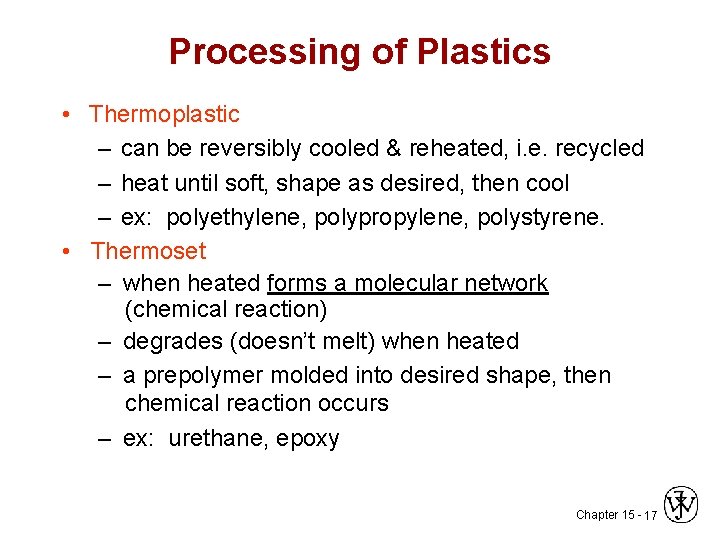 Processing of Plastics

• Thermoplastic
– can be reversibly cooled & reheated, i.e. recycled
– heat until soft, shape as desired, then cool
– ex: polyethylene, polypropylene, polystyrene.

• Thermoset
– when heated forms a molecular network (chemical reaction)
– degrades (doesn't melt) when heated
– a prepolymer molded into desired shape, then chemical reaction occurs
– ex: urethane, epoxy

Chapter 15 - 17